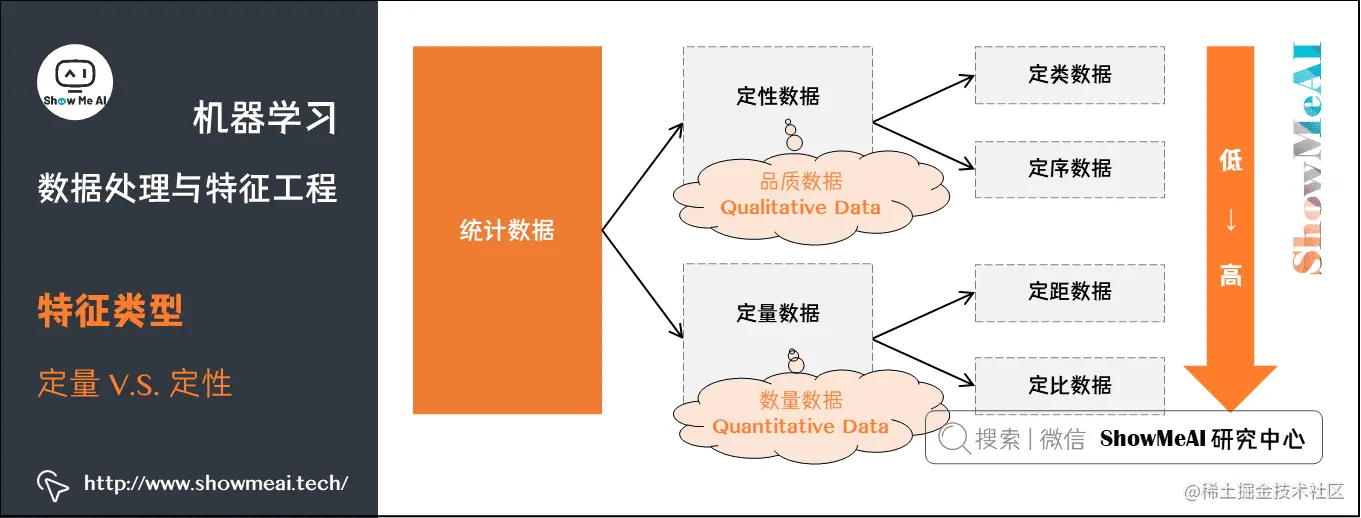 Show Me AI

机器学习

数据处理与特征工程

特征类型

定量 V.S. 定性

http://www.showmeai.tech/

统计数据

定性数据

品质数据
Qualitative Data

定量数据

数量数据
Quantitative Data

定类数据

定序数据

定距数据

定比数据

低
↓
高

ShowMeAI

搜索 | 微信 ShowMeAI 研究中心

@稀土掘金技术社区